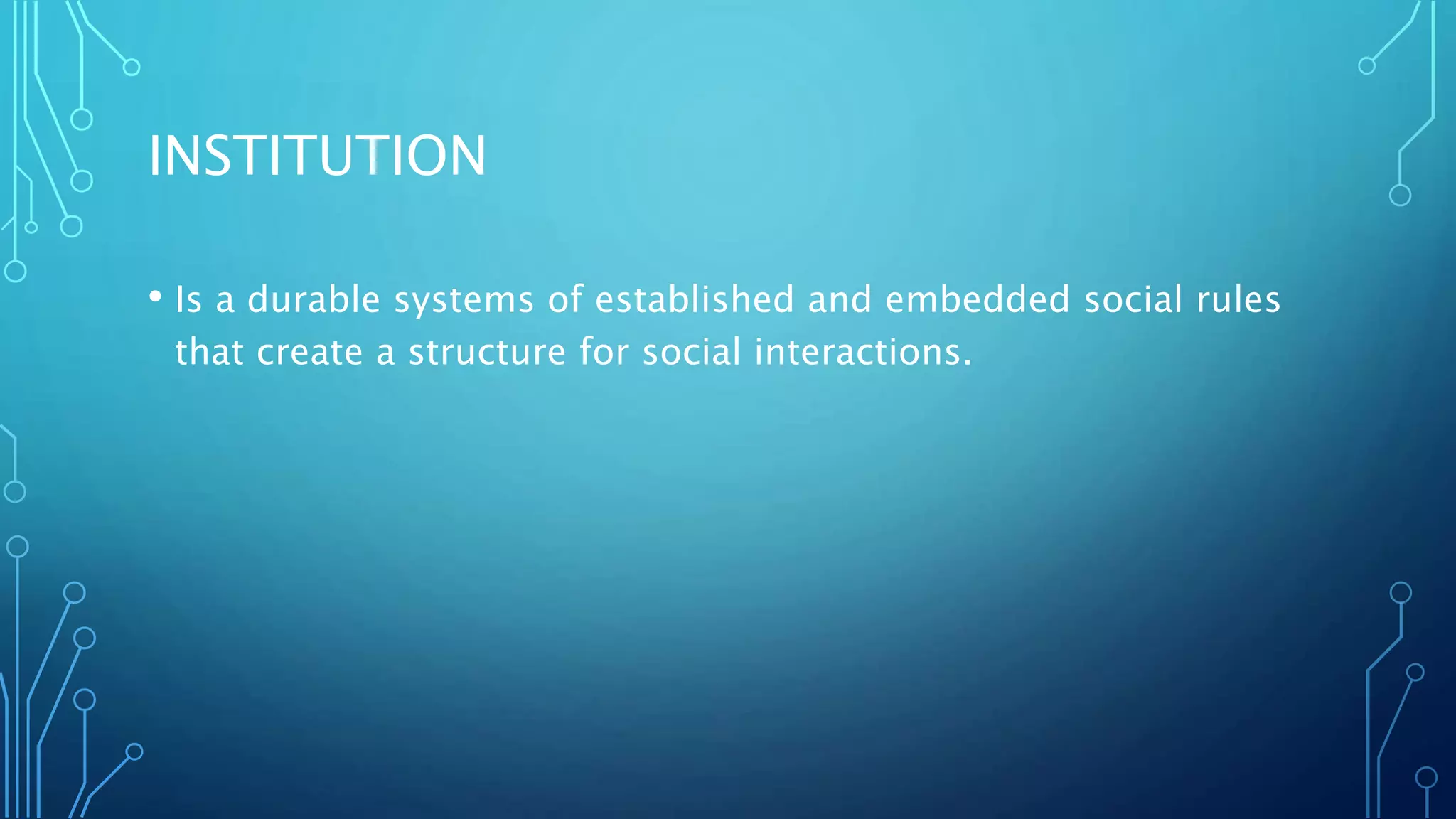 INSTITUTION

• Is a durable systems of established and embedded social rules that create a structure for social interactions.